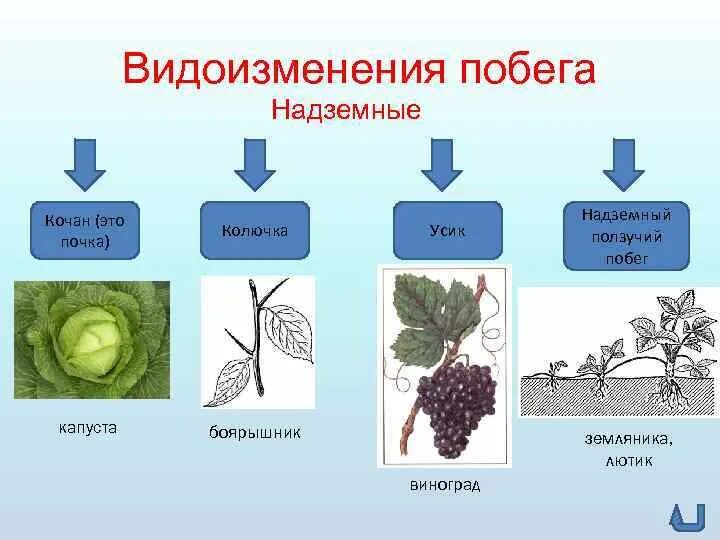 Видоизменения побега
Надземные

Кочан (это почка)

Колючка

Усик

Надземный ползучий побег

капуста

боярышник

виноград

земляника, лютик